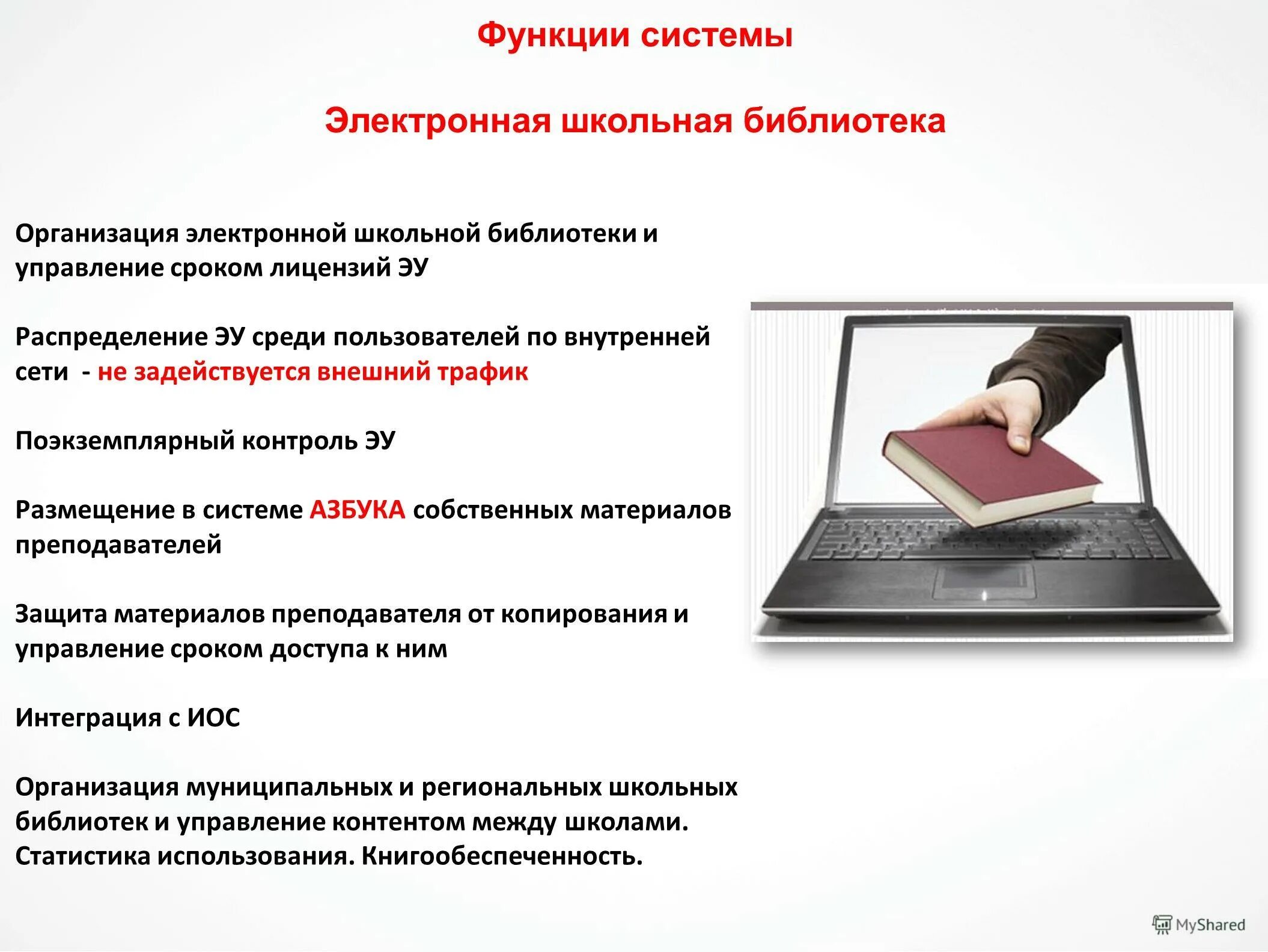 Функции системы

Электронная школьная библиотека

Организация электронной школьной библиотеки и управление сроком лицензий ЭУ

Распределение ЭУ среди пользователей по внутренней сети - не задействуется внешний трафик

Поэкземплярный контроль ЭУ

Размещение в системе АЗБУКА собственных материалов преподавателей

Защита материалов преподавателя от копирования и управление сроком доступа к ним

Интеграция с ИОС

Организация муниципальных и региональных школьных библиотек и управление контентом между школами. Статистика использования. Книгообеспеченность.

MyShared